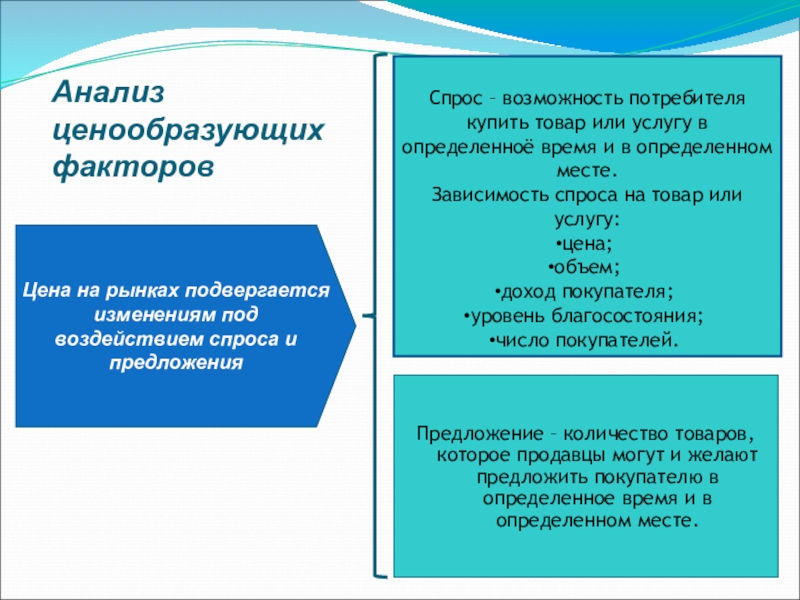 Анализ ценообразующих факторов

Цена на рынках подвергается изменениям под воздействием спроса и предложения

Спрос – возможность потребителя купить товар или услугу в определенноё время и в определенном месте.
Зависимость спроса на товар или услугу:
•цена;
•объем;
•доход покупателя;
•уровень благосостояния;
•число покупателей.

Предложение – количество товаров, которое продавцы могут и желают предложить покупателю в определенное время и в определенном месте.